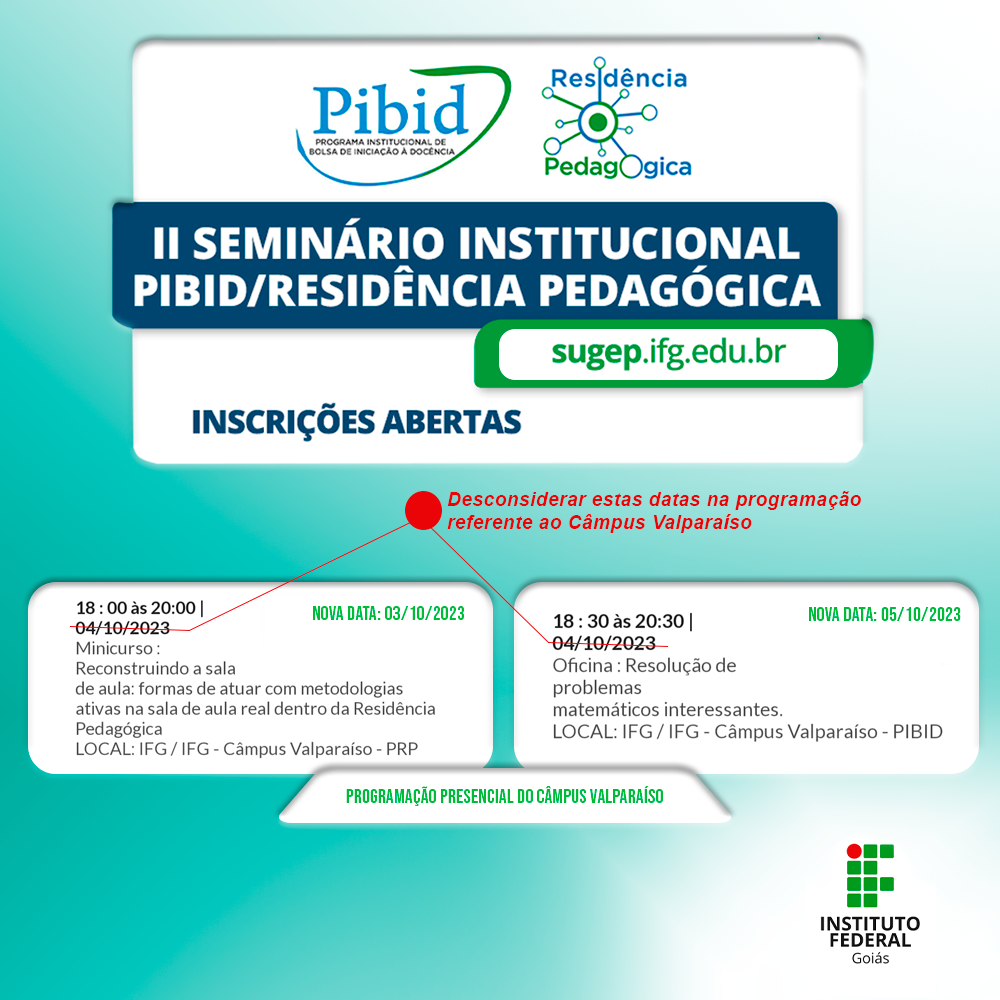 Pibid
PROGRAMA INSTITUCIONAL DE BOLSA DE INICIAÇÃO À DOCÊNCIA

Residência Pedagógica

II SEMINÁRIO INSTITUCIONAL PIBID/RESIDÊNCIA PEDAGÓGICA

sugep.ifg.edu.br

INSCRIÇÕES ABERTAS

Desconsiderar estas datas na programação referente ao Câmpus Valparaíso

18 : 00 às 20:00 | 04/10/2023
NOVA DATA: 03/10/2023
Minicurso :
Reconstruindo a sala de aula: formas de atuar com metodologias ativas na sala de aula real dentro da Residência Pedagógica
LOCAL: IFG / IFG - Câmpus Valparaíso - PRP

18 : 30 às 20:30 | 04/10/2023
NOVA DATA: 05/10/2023
Oficina : Resolução de problemas matemáticos interessantes.
LOCAL: IFG / IFG - Câmpus Valparaíso - PIBID

PROGRAMAÇÃO PRESENCIAL DO CÂMPUS VALPARAÍSO

INSTITUTO FEDERAL
Goiás